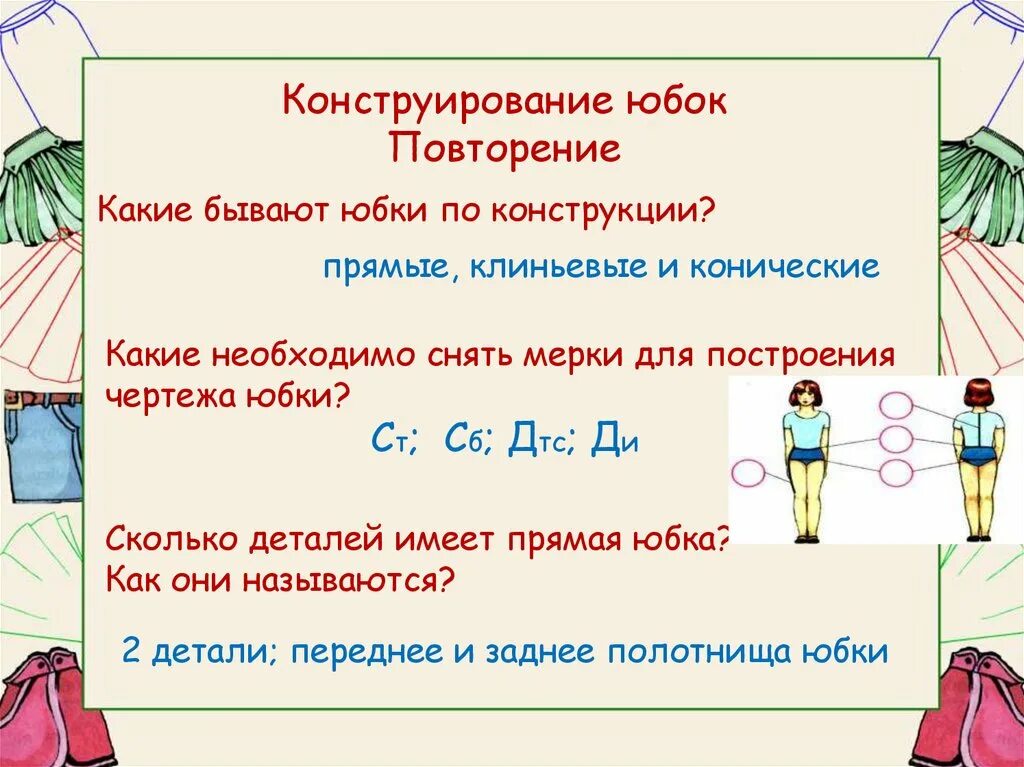 Конструирование юбок
Повторение

Какие бывают юбки по конструкции?

прямые, клиньевые и конические

Какие необходимо снять мерки для построения чертежа юбки?

Ст; Сб; Дтс; Ди

Сколько деталей имеет прямая юбка?
Как они называются?

2 детали; переднее и заднее полотнища юбки